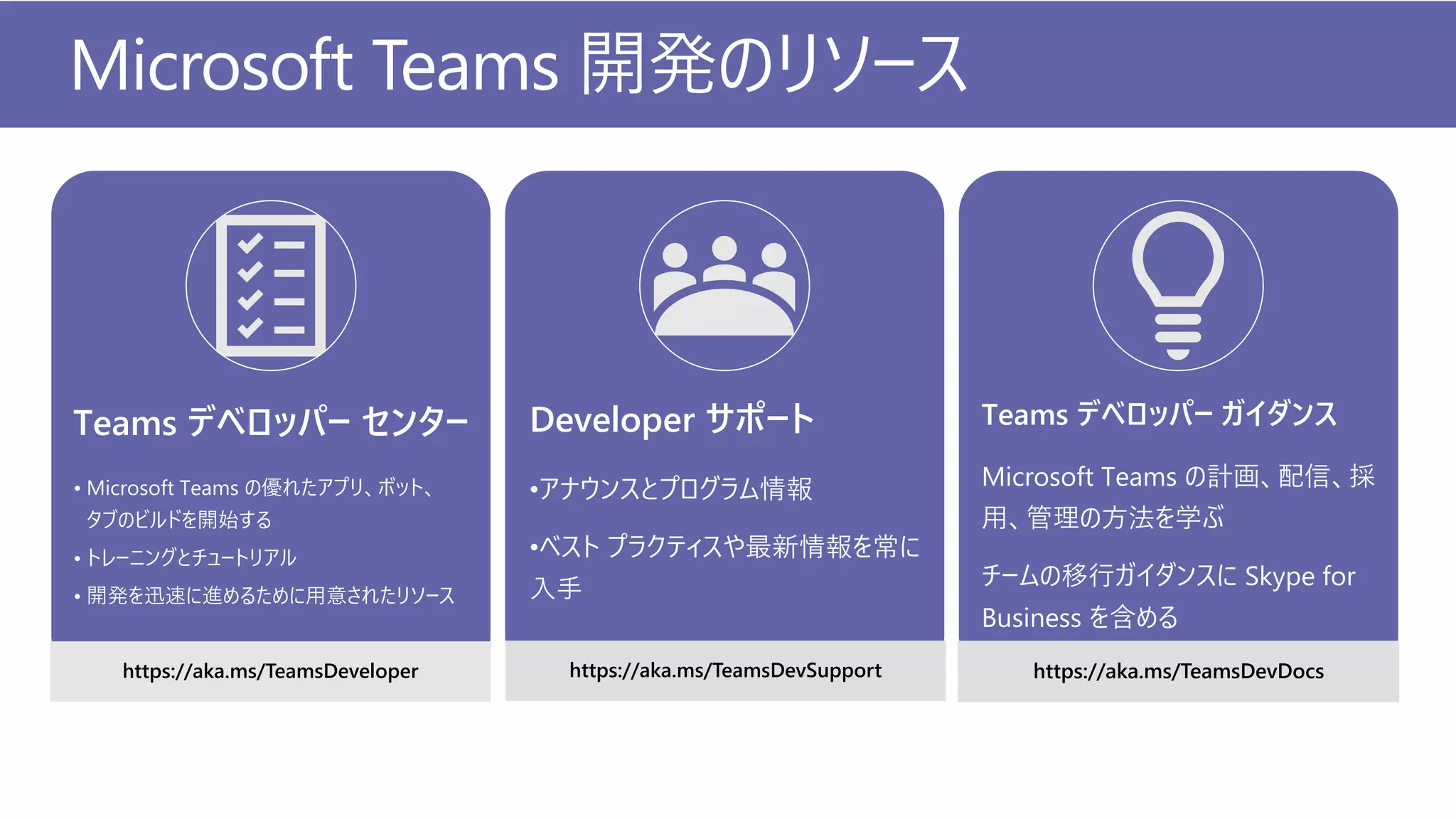 Microsoft Teams 開発のリソース

Teams デベロッパー センター

• Microsoft Teams の優れたアプリ、ボット、タブのビルドを開始する

• トレーニングとチュートリアル

• 開発を迅速に進めるために用意されたリソース

https://aka.ms/TeamsDeveloper

Developer サポート

•アナウンスとプログラム情報

•ベスト プラクティスや最新情報を常に入手

https://aka.ms/TeamsDevSupport

Teams デベロッパー ガイダンス

Microsoft Teams の計画、配信、採用、管理の方法を学ぶ

チームの移行ガイダンスに Skype for Business を含める

https://aka.ms/TeamsDevDocs